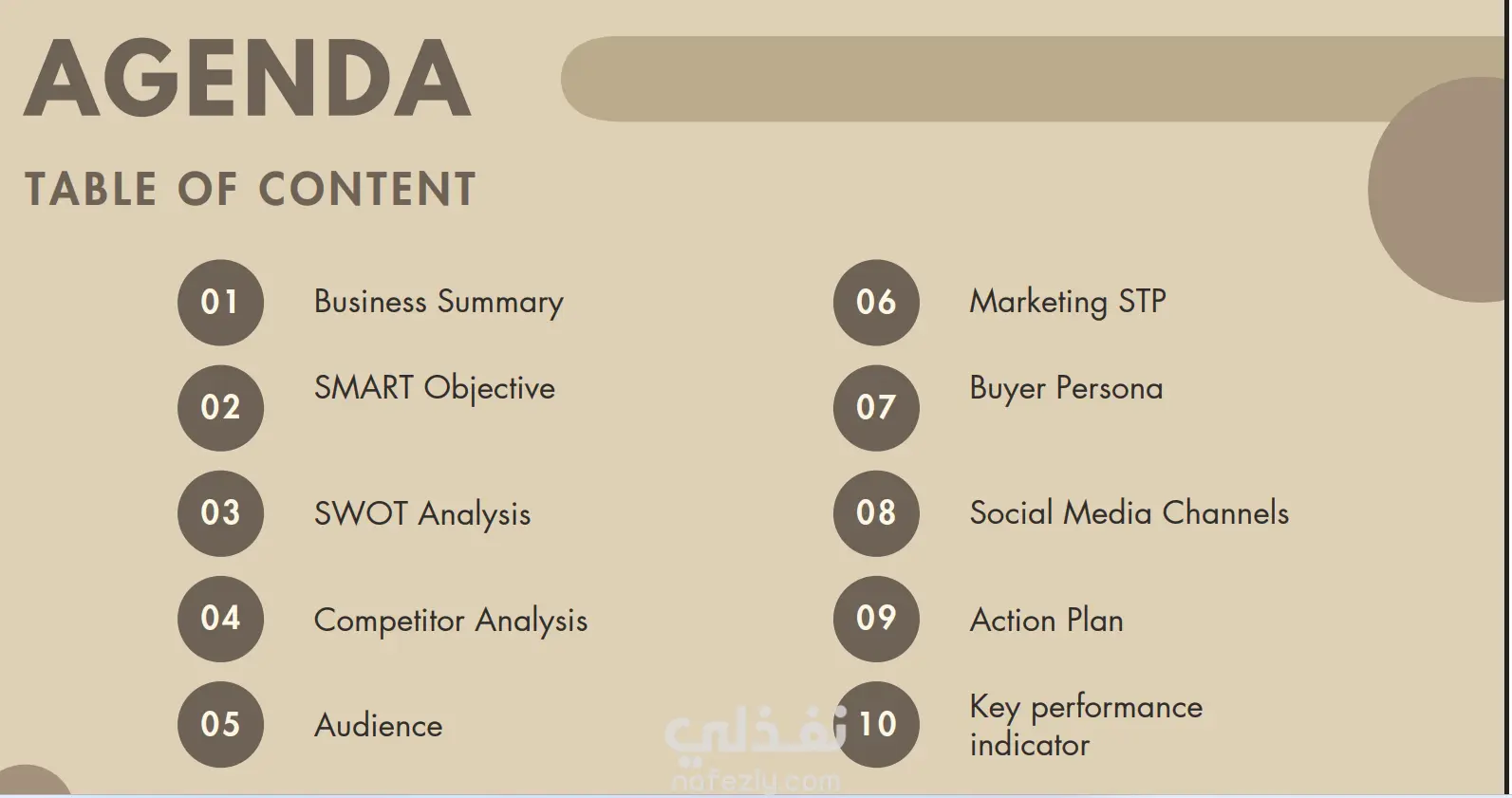 AGENDA

TABLE OF CONTENT

01 Business Summary

02 SMART Objective

03 SWOT Analysis

04 Competitor Analysis

05 Audience

06 Marketing STP

07 Buyer Persona

08 Social Media Channels

09 Action Plan

10 Key performance indicator

نفذلي
nafezly.com